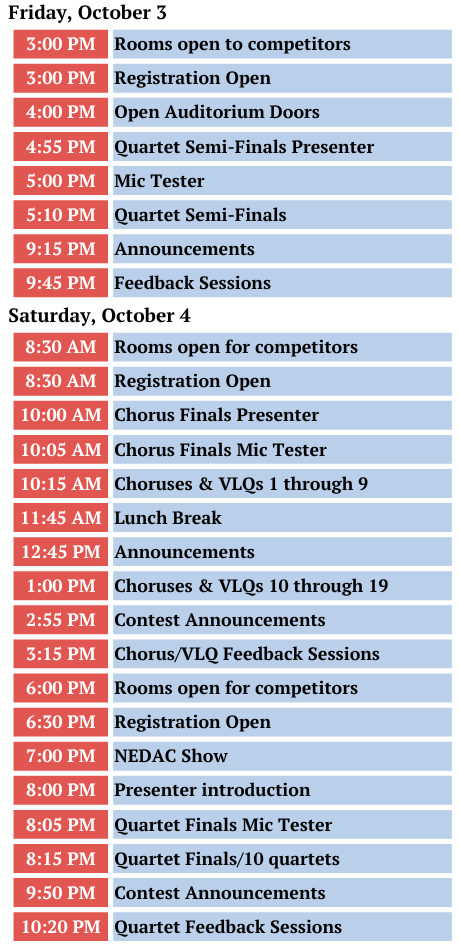 Friday, October 3

| 3:00 PM | Rooms open to competitors |
|---|---|
| 3:00 PM | Registration Open |
| 4:00 PM | Open Auditorium Doors |
| 4:55 PM | Quartet Semi-Finals Presenter |
| 5:00 PM | Mic Tester |
| 5:10 PM | Quartet Semi-Finals |
| 9:15 PM | Announcements |
| 9:45 PM | Feedback Sessions |

Saturday, October 4

| 8:30 AM | Rooms open for competitors |
|---|---|
| 8:30 AM | Registration Open |
| 10:00 AM | Chorus Finals Presenter |
| 10:05 AM | Chorus Finals Mic Tester |
| 10:15 AM | Choruses & VLQs 1 through 9 |
| 11:45 AM | Lunch Break |
| 12:45 PM | Announcements |
| 1:00 PM | Choruses & VLQs 10 through 19 |
| 2:55 PM | Contest Announcements |
| 3:15 PM | Chorus/VLQ Feedback Sessions |
| 6:00 PM | Rooms open for competitors |
| 6:30 PM | Registration Open |
| 7:00 PM | NEDAC Show |
| 8:00 PM | Presenter introduction |
| 8:05 PM | Quartet Finals Mic Tester |
| 8:15 PM | Quartet Finals/10 quartets |
| 9:50 PM | Contest Announcements |
| 10:20 PM | Quartet Feedback Sessions |